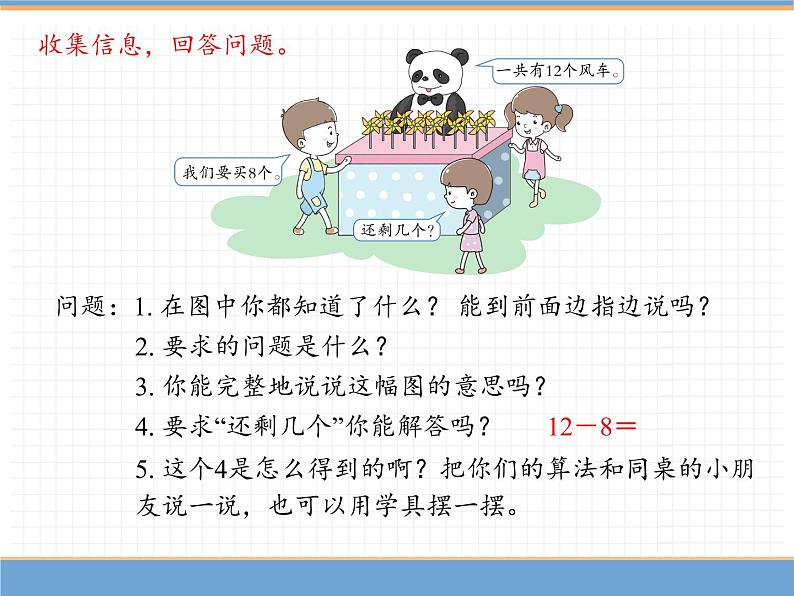 收集信息，回答问题。

一共有12个风车。

我们要买8个。

还剩几个？

问题：1. 在图中你都知道了什么？能到前面边指边说吗？

2. 要求的问题是什么？

3. 你能完整地说说这幅图的意思吗？

4. 要求“还剩几个”你能解答吗？ $12-8=$

5. 这个4是怎么得到的啊？把你们的算法和同桌的小朋友说一说，也可以用学具摆一摆。